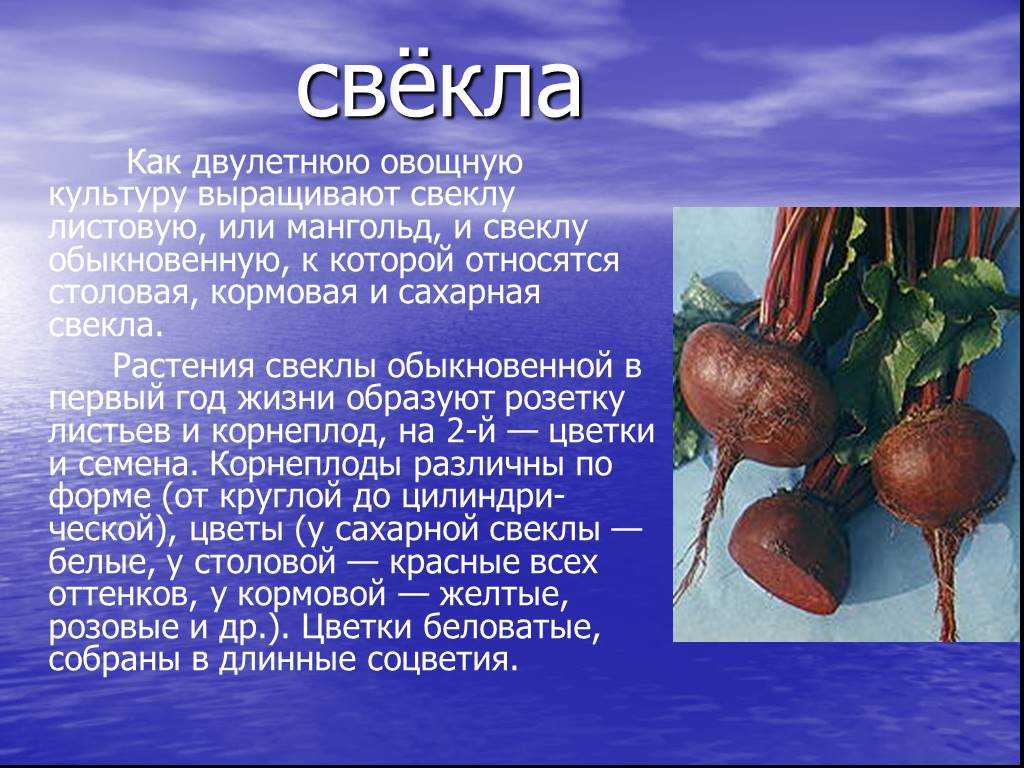 свёкла

Как двулетнюю овощную культуру выращивают свеклу листовую, или мангольд, и свеклу обыкновенную, к которой относятся столовая, кормовая и сахарная свекла.

Растения свеклы обыкновенной в первый год жизни образуют розетку листьев и корнеплод, на 2-й — цветки и семена. Корнеплоды различны по форме (от круглой до цилиндрической), цветы (у сахарной свеклы — белые, у столовой — красные всех оттенков, у кормовой — желтые, розовые и др.). Цветки беловатые, собраны в длинные соцветия.